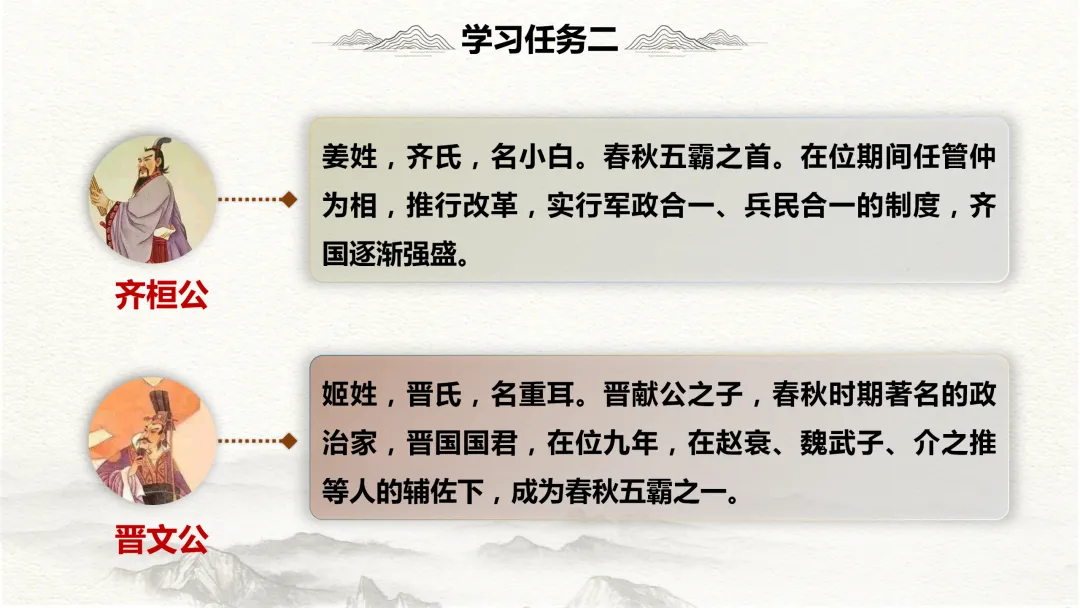 学习任务二

齐桓公

姜姓，齐氏，名小白。春秋五霸之首。在位期间任管仲为相，推行改革，实行军政合一、兵民合一的制度，齐国逐渐强盛。

晋文公

姬姓，晋氏，名重耳。晋献公之子，春秋时期著名的政治家，晋国国君，在位九年，在赵衰、魏武子、介之推等人的辅佐下，成为春秋五霸之一。